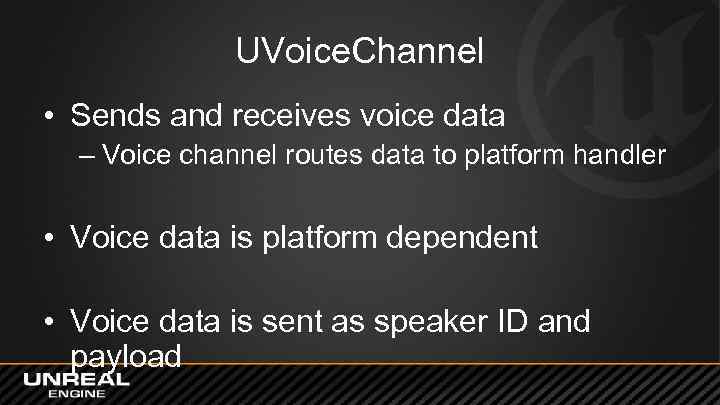 UVoiceChannel

• Sends and receives voice data
– Voice channel routes data to platform handler

• Voice data is platform dependent

• Voice data is sent as speaker ID and payload

UNREAL ENGINE